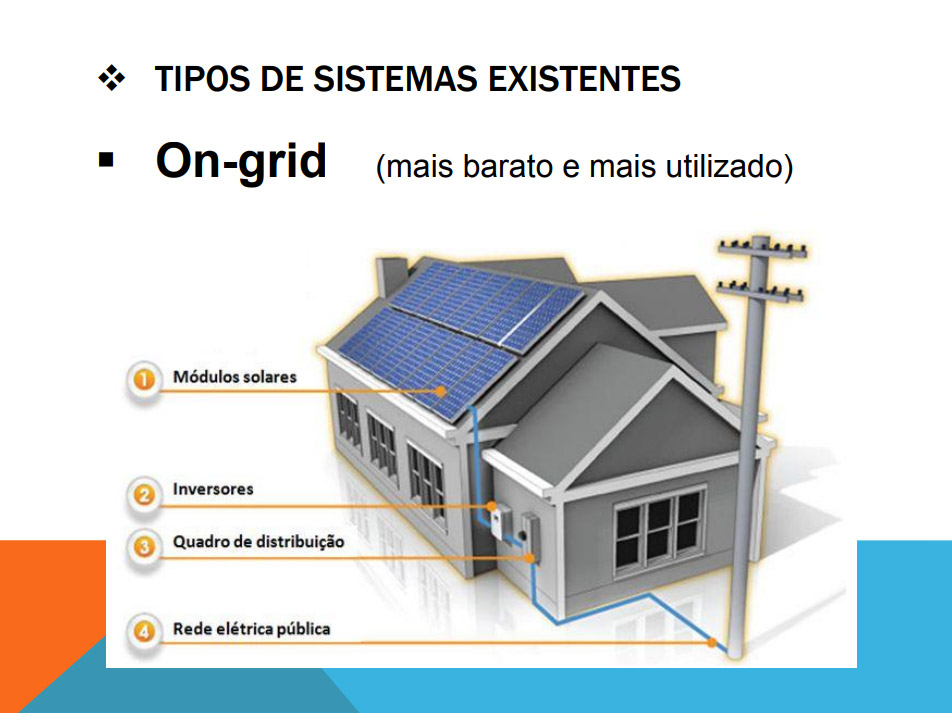 ❖ TIPOS DE SISTEMAS EXISTENTES

▪ On-grid (mais barato e mais utilizado)

1 Módulos solares

2 Inversores

3 Quadro de distribuição

4 Rede elétrica pública